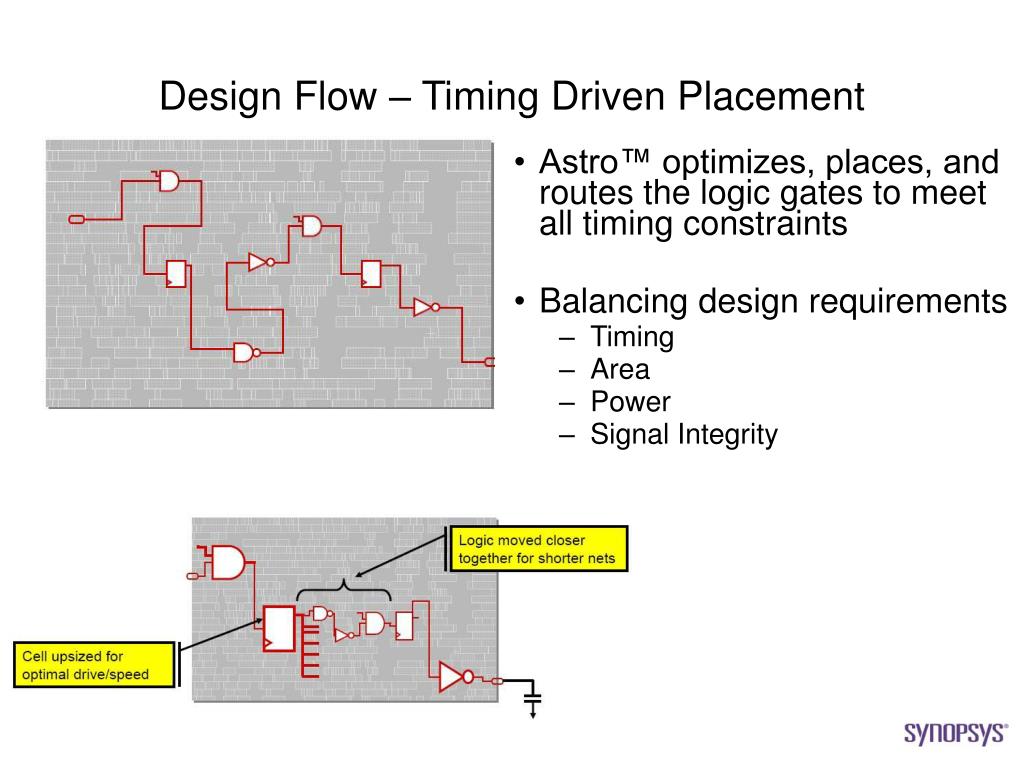 Design Flow – Timing Driven Placement

• Astro™ optimizes, places, and routes the logic gates to meet all timing constraints

• Balancing design requirements
– Timing
– Area
– Power
– Signal Integrity

Logic moved closer together for shorter nets

Cell upsized for optimal drive/speed

SYNOPSYS®